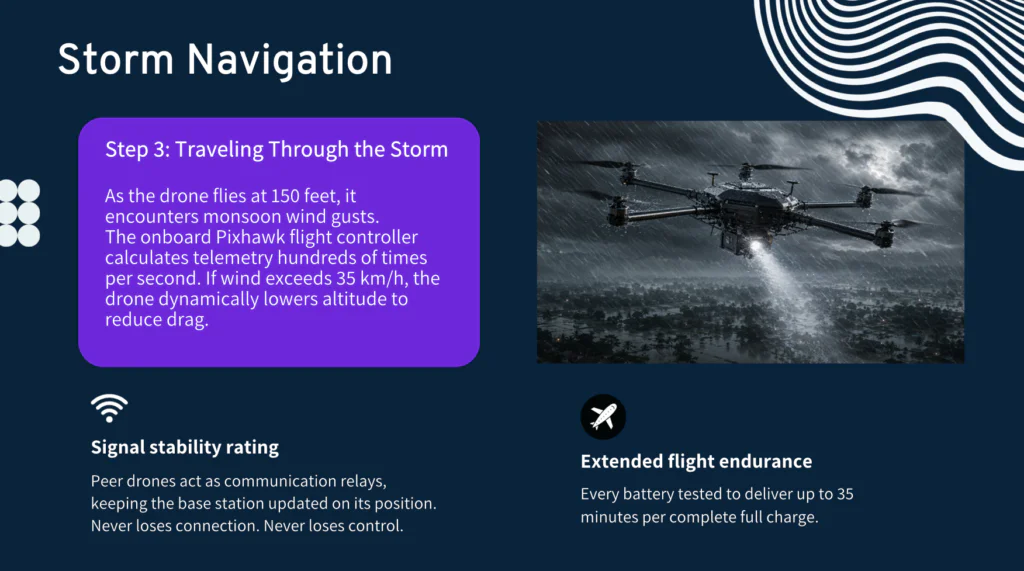 Storm Navigation

Step 3: Traveling Through the Storm

As the drone flies at 150 feet, it encounters monsoon wind gusts.
The onboard Pixhawk flight controller calculates telemetry hundreds of times per second. If wind exceeds 35 km/h, the drone dynamically lowers altitude to reduce drag.

Signal stability rating

Peer drones act as communication relays, keeping the base station updated on its position. Never loses connection. Never loses control.

Extended flight endurance

Every battery tested to deliver up to 35 minutes per complete full charge.